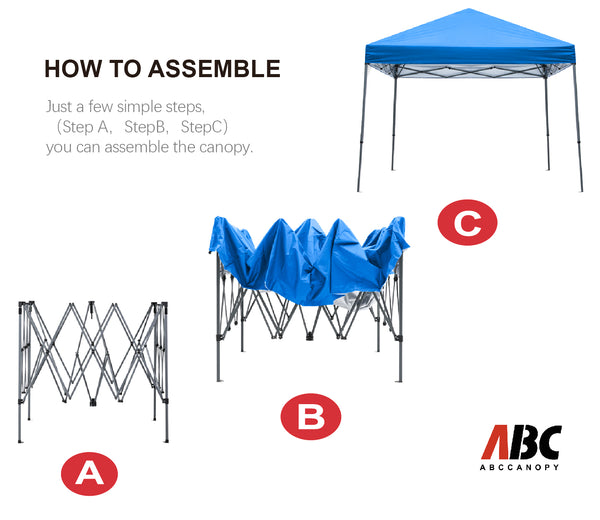 HOW TO ASSEMBLE

Just a few simple steps,
(Step A, StepB, StepC)
you can assemble the canopy.

C

B

A

ABC
ABCCANOPY